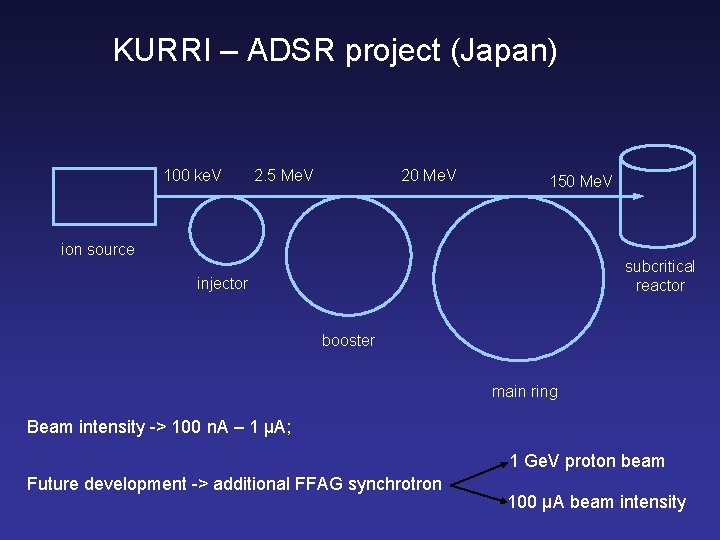 KURRI – ADSR project (Japan)

100 keV

2.5 MeV

20 MeV

150 MeV

ion source

injector

booster

main ring

subcritical reactor

Beam intensity -> 100 nA – 1 μA;

Future development -> additional FFAG synchrotron

1 GeV proton beam

100 μA beam intensity